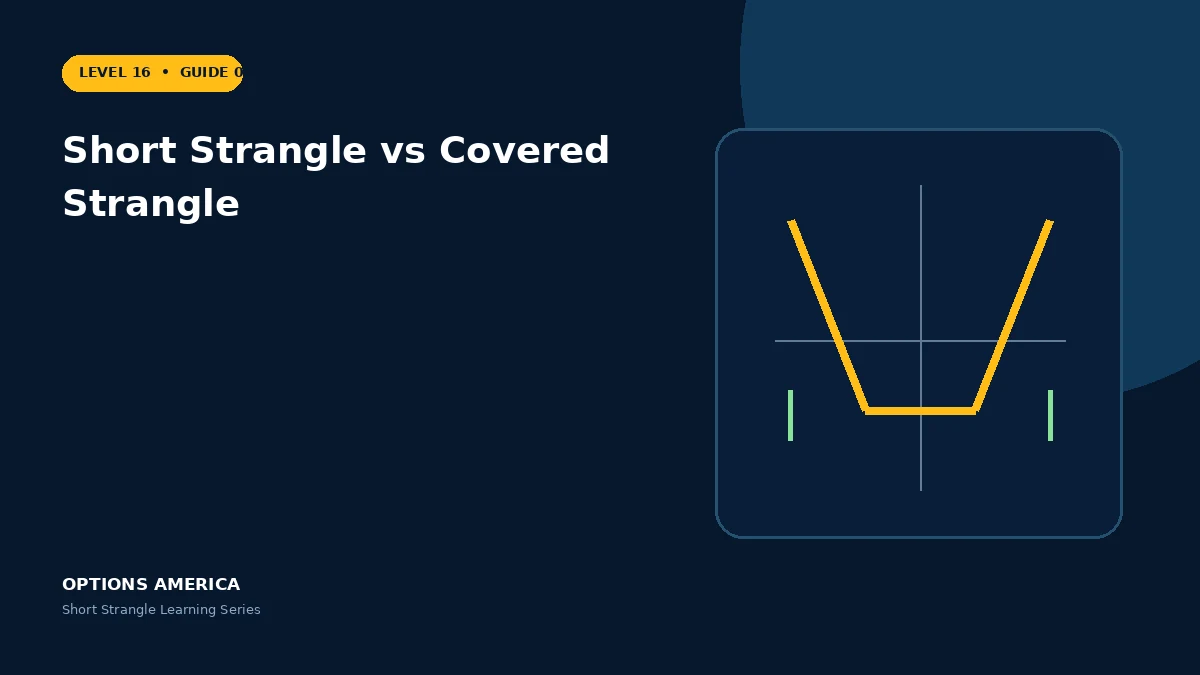 LEVEL 16 • GUIDE 0

Short Strangle vs Covered Strangle

OPTIONS AMERICA

Short Strangle Learning Series